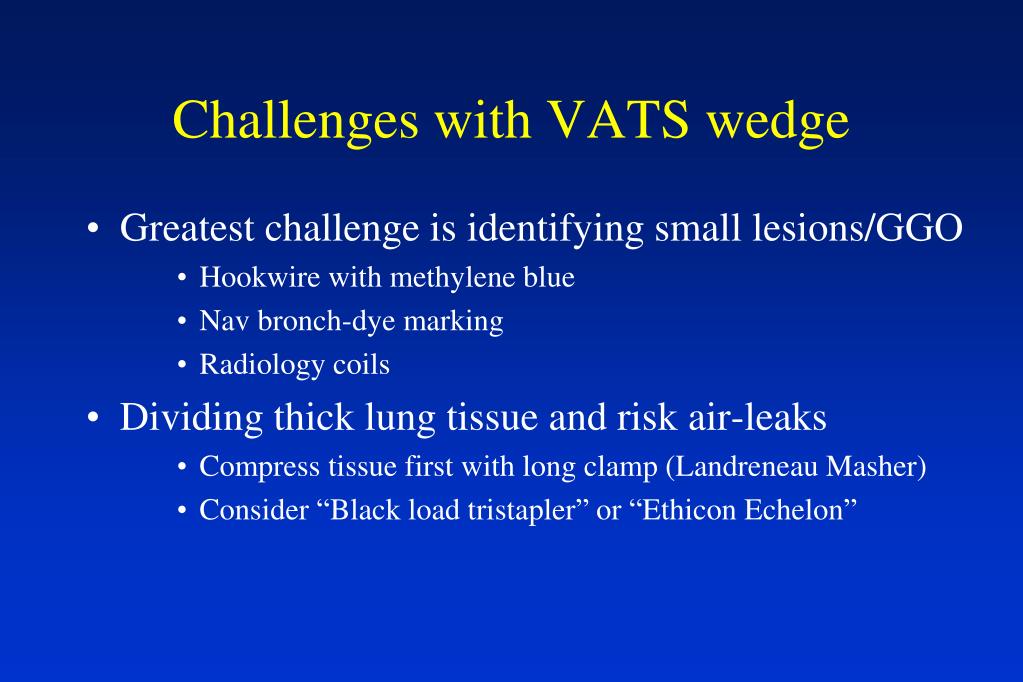 Challenges with VATS wedge

• Greatest challenge is identifying small lesions/GGO
  • Hookwire with methylene blue
  • Nav bronch-dye marking
  • Radiology coils
• Dividing thick lung tissue and risk air-leaks
  • Compress tissue first with long clamp (Landreneau Masher)
  • Consider “Black load tristapler” or “Ethicon Echelon”